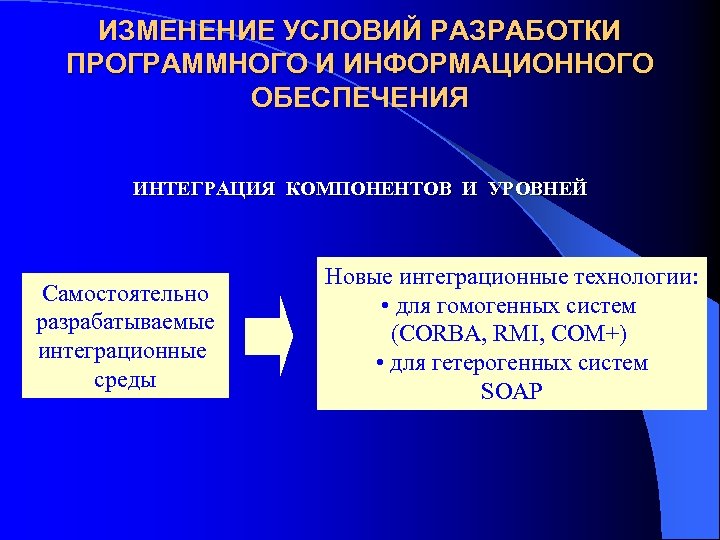 ИЗМЕНЕНИЕ УСЛОВИЙ РАЗРАБОТКИ ПРОГРАММНОГО И ИНФОРМАЦИОННОГО ОБЕСПЕЧЕНИЯ

ИНТЕГРАЦИЯ КОМПОНЕНТОВ И УРОВНЕЙ

Самостоятельно разрабатываемые интеграционные среды

Новые интеграционные технологии:
• для гомогенных систем (CORBA, RMI, COM+)
• для гетерогенных систем SOAP